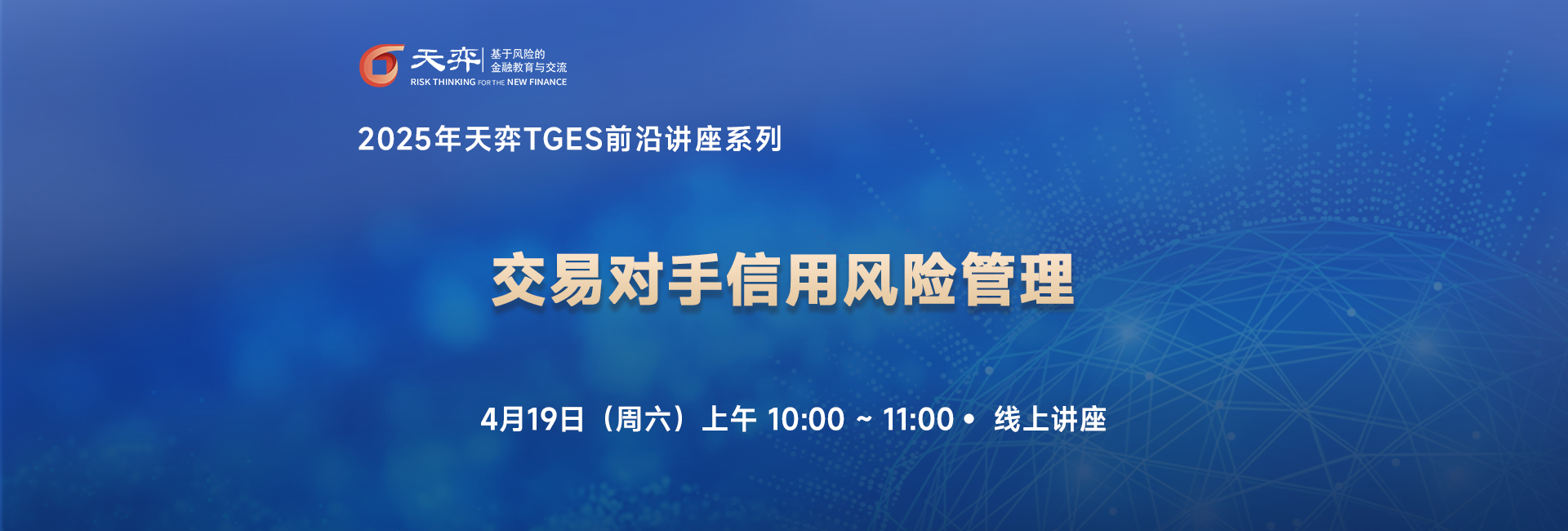 天弈 基于风险的 金融教育与交流
RISK THINKING FOR THE NEW FINANCE

2025年天弈TGES前沿讲座系列

交易对手信用风险管理

4月19日（周六）上午 10:00 ~ 11:00 • 线上讲座